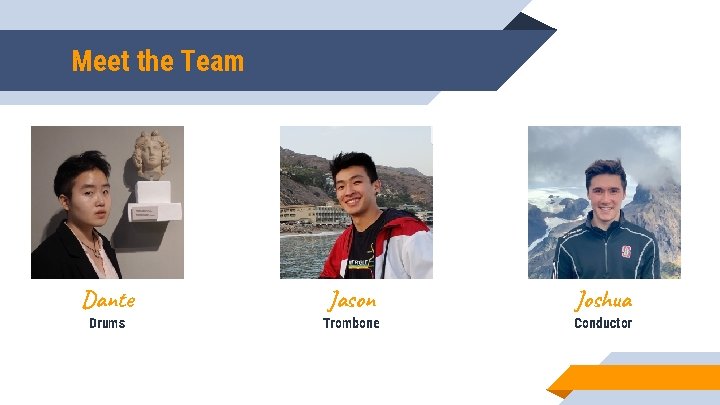 Meet the Team

Dante
Drums

Jason
Trombone

Joshua
Conductor